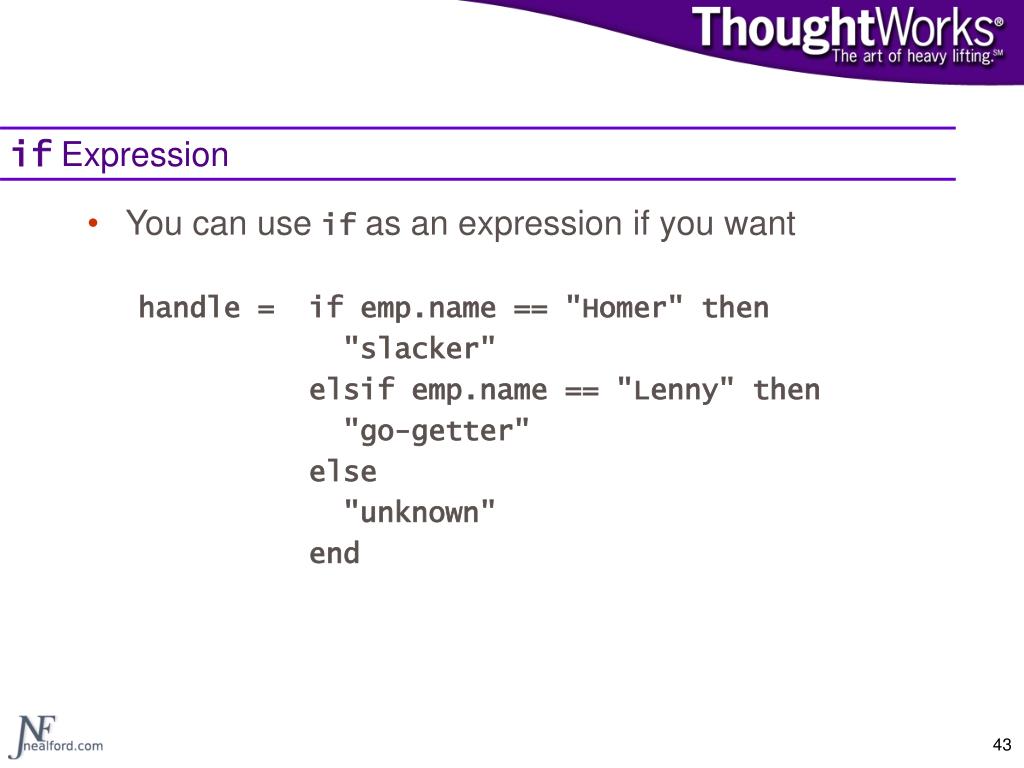 ThoughtWorks®
The art of heavy lifting.℠

if Expression

• You can use if as an expression if you want

handle =  if emp.name == "Homer" then
            "slacker"
          elsif emp.name == "Lenny" then
            "go-getter"
          else
            "unknown"
          end

NF
nealford.com

43